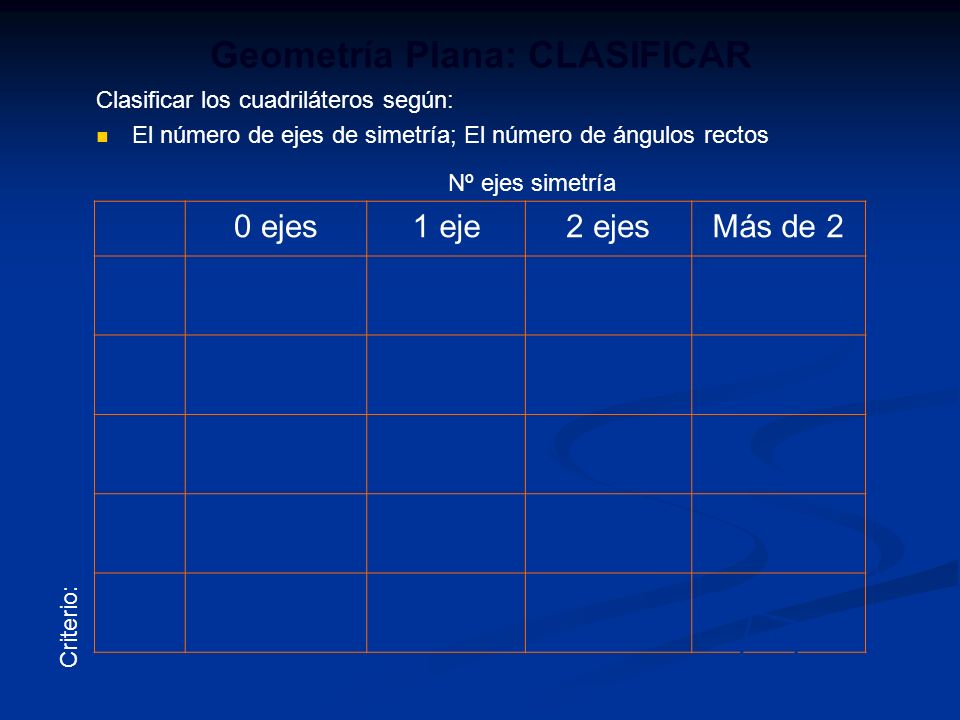 Geometría Plana: CLASIFICAR

Clasificar los cuadriláteros según:

El número de ejes de simetría; El número de ángulos rectos

Nº ejes simetría

| | 0 ejes | 1 eje | 2 ejes | Más de 2 |
|---|---|---|---|---|
| | | | | |
| | | | | |
| | | | | |
| | | | | |
| | | | | |

Criterio: